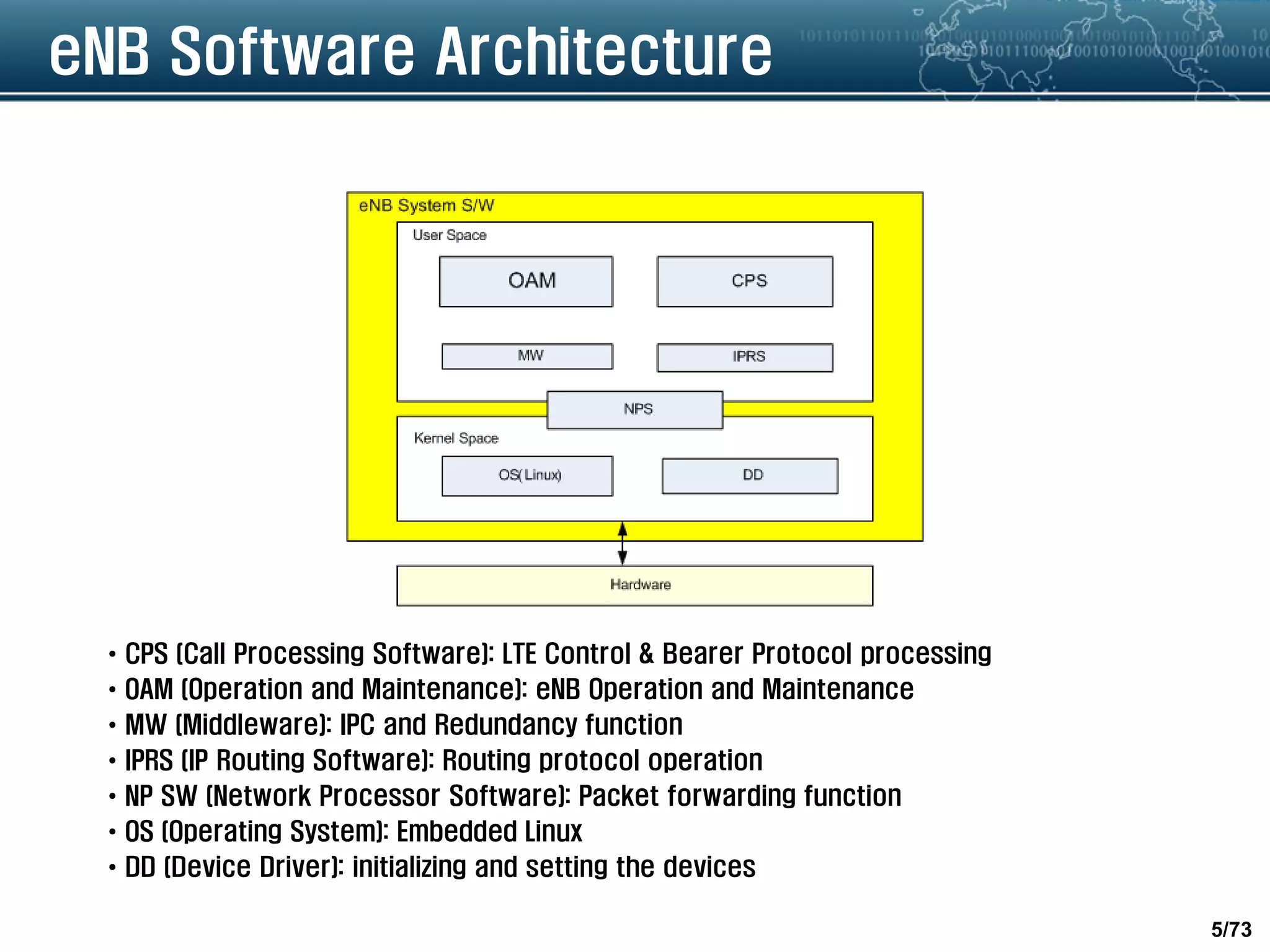 eNB Software Architecture

eNB System S/W

User Space

OAM

CPS

MW

IPRS

NPS

Kernel Space

OS( Linux)

DD

Hardware

• CPS (Call Processing Software): LTE Control & Bearer Protocol processing
• OAM (Operation and Maintenance): eNB Operation and Maintenance
• MW (Middleware): IPC and Redundancy function
• IPRS (IP Routing Software): Routing protocol operation
• NP SW (Network Processor Software): Packet forwarding function
• OS (Operating System): Embedded Linux
• DD (Device Driver): initializing and setting the devices

5/73